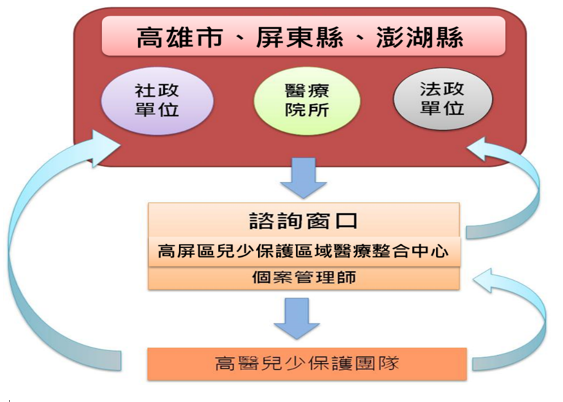 高雄市、屏東縣、澎湖縣

社政單位

醫療院所

法政單位

諮詢窗口

高屏區兒少保護區域醫療整合中心

個案管理師

高醫兒少保護團隊